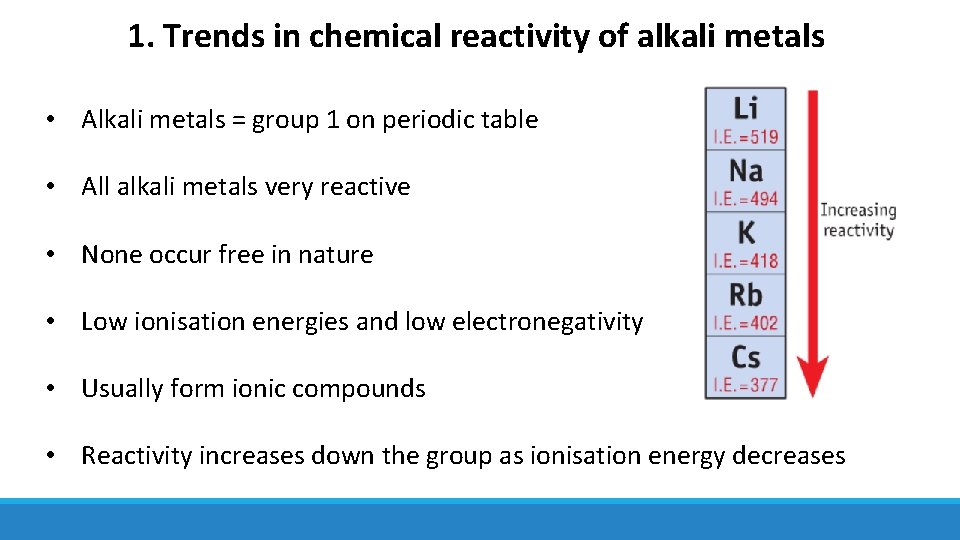 1. Trends in chemical reactivity of alkali metals

• Alkali metals = group 1 on periodic table

• All alkali metals very reactive

• None occur free in nature

• Low ionisation energies and low electronegativity

• Usually form ionic compounds

• Reactivity increases down the group as ionisation energy decreases

Li
I.E.=519
Na
I.E.=494
K
I.E.=418
Rb
I.E.=402
Cs
I.E.=377

Increasing reactivity